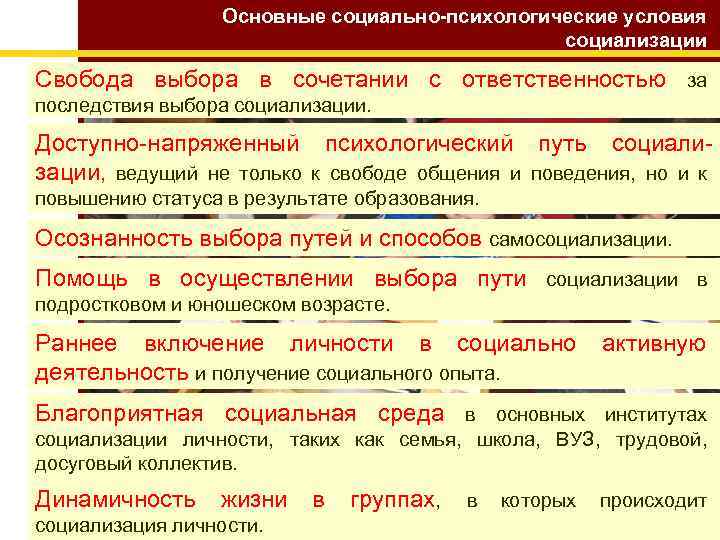 Основные социально-психологические условия социализации

Свобода выбора в сочетании с ответственностью за последствия выбора социализации.

Доступно-напряженный психологический путь социализации, ведущий не только к свободе общения и поведения, но и к повышению статуса в результате образования.

Осознанность выбора путей и способов самосоциализации.

Помощь в осуществлении выбора пути социализации в подростковом и юношеском возрасте.

Раннее включение личности в социально активную деятельность и получение социального опыта.

Благоприятная социальная среда в основных институтах социализации личности, таких как семья, школа, ВУЗ, трудовой, досуговый коллектив.

Динамичность жизни в группах, в которых происходит социализация личности.